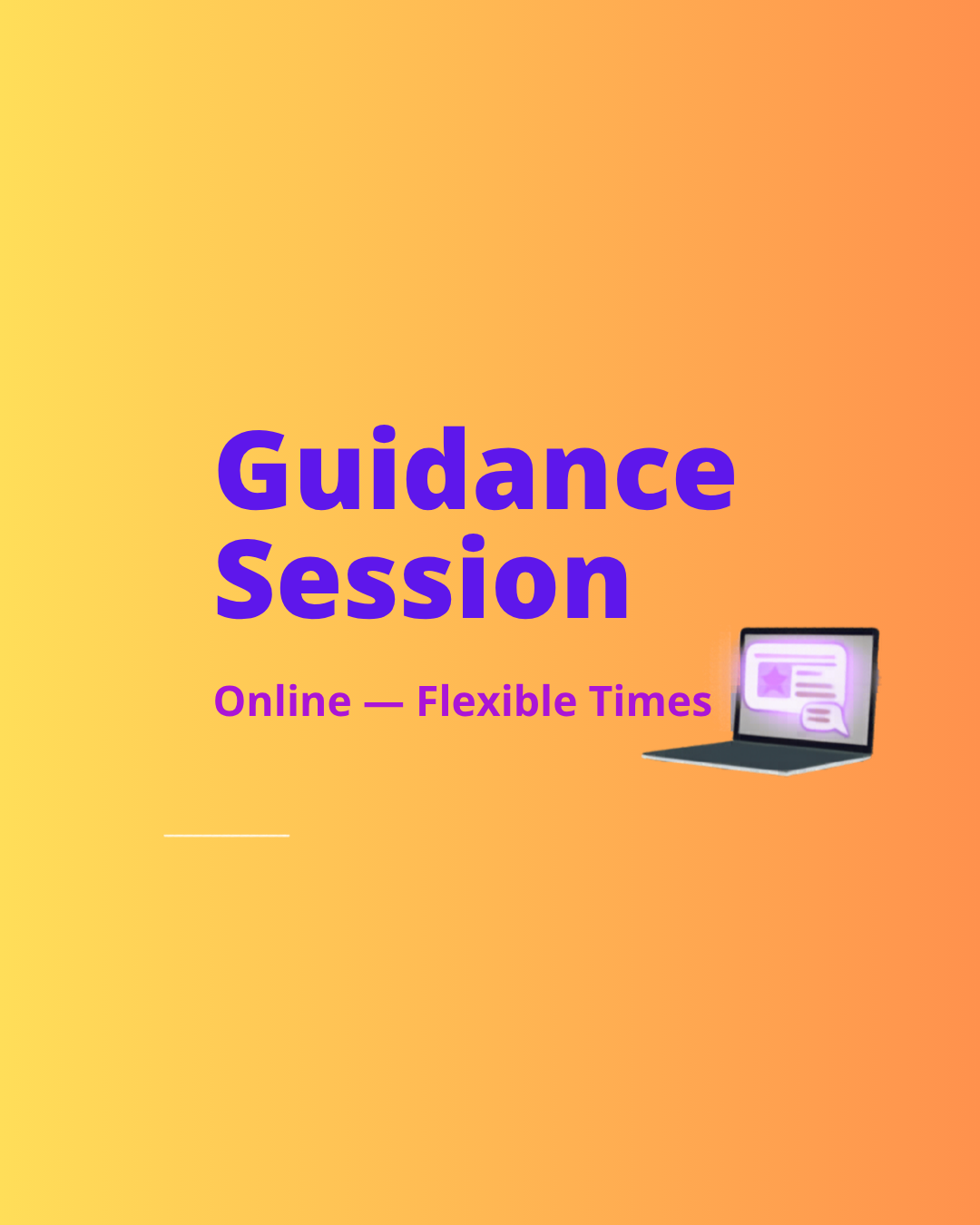 Guidance Session

Online — Flexible Times